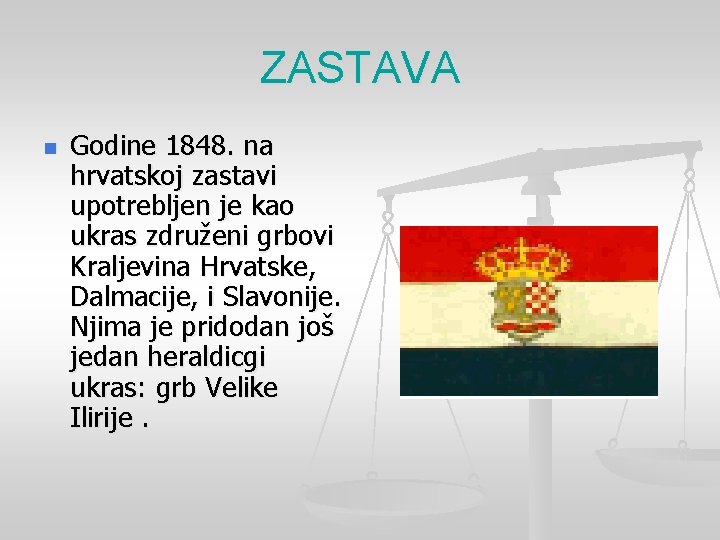 ZASTAVA

Godine 1848. na hrvatskoj zastavi upotrebljen je kao ukras združeni grbovi Kraljevina Hrvatske, Dalmacije, i Slavonije. Njima je pridodan još jedan heraldicgi ukras: grb Velike Ilirije .